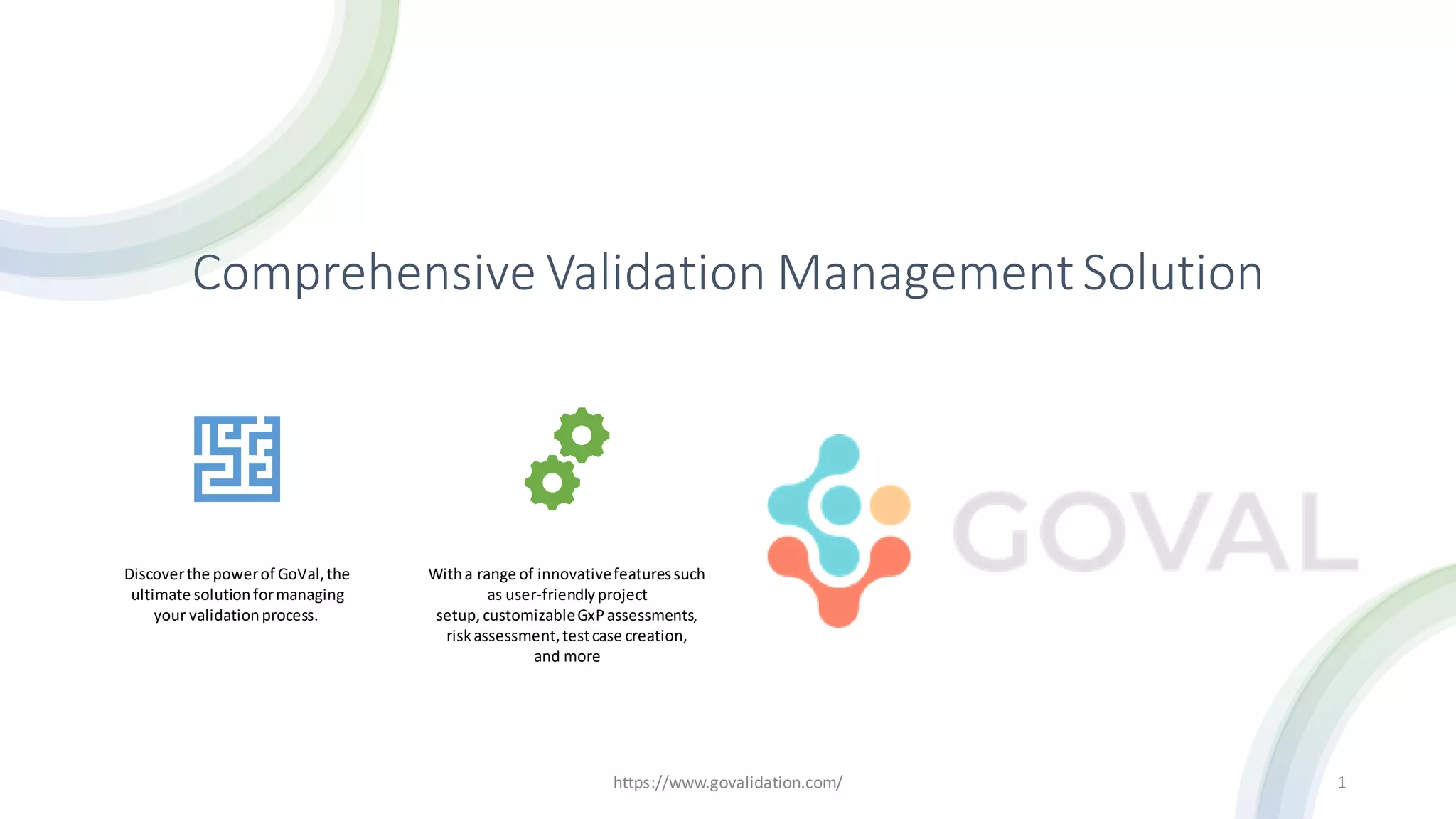 Comprehensive Validation Management Solution

Discover the power of GoVal, the ultimate solution for managing your validation process.

With a range of innovative features such as user-friendly project setup, customizable GxP assessments, risk assessment, test case creation, and more

GOVAL

https://www.govalidation.com/

1